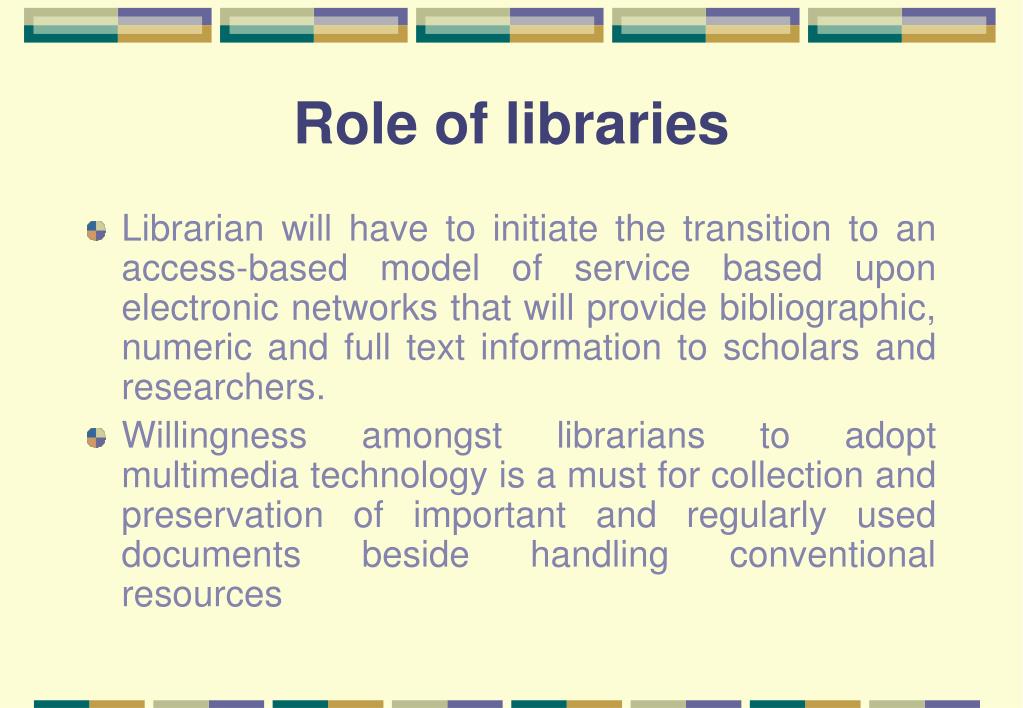 Role of libraries

Librarian will have to initiate the transition to an access-based model of service based upon electronic networks that will provide bibliographic, numeric and full text information to scholars and researchers.

Willingness amongst librarians to adopt multimedia technology is a must for collection and preservation of important and regularly used documents beside handling conventional resources